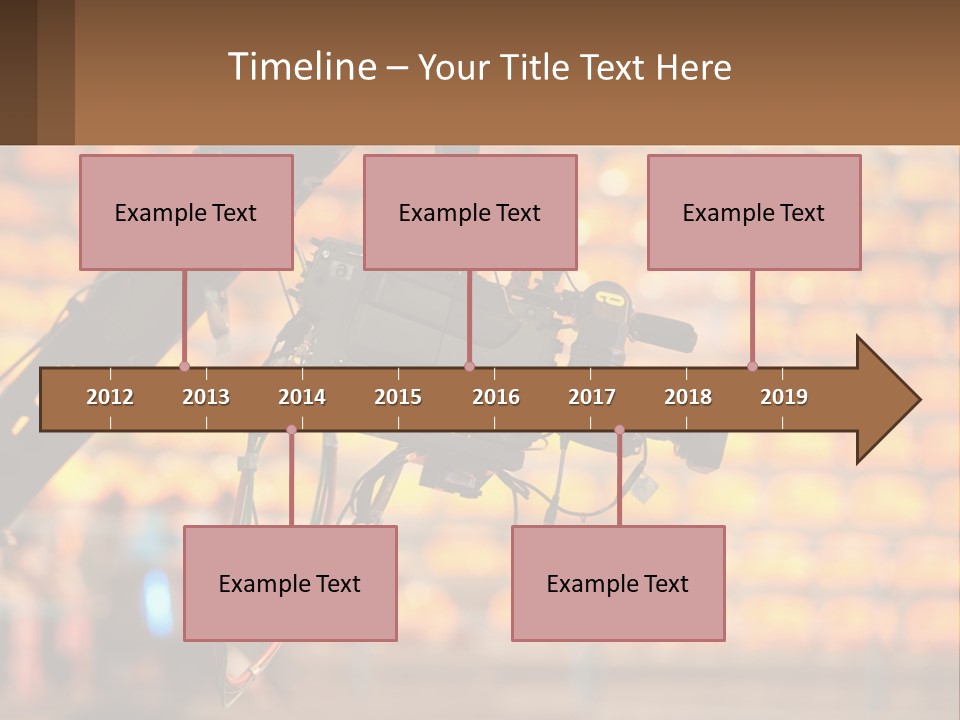 Timeline – Your Title Text Here

Example Text

Example Text

Example Text

2012 2013 2014 2015 2016 2017 2018 2019

Example Text

Example Text